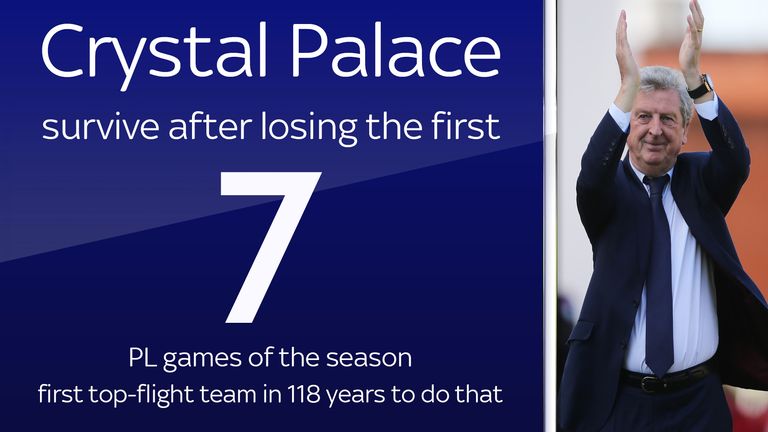 Crystal Palace

survive after losing the first

7

PL games of the season

first top-flight team in 118 years to do that